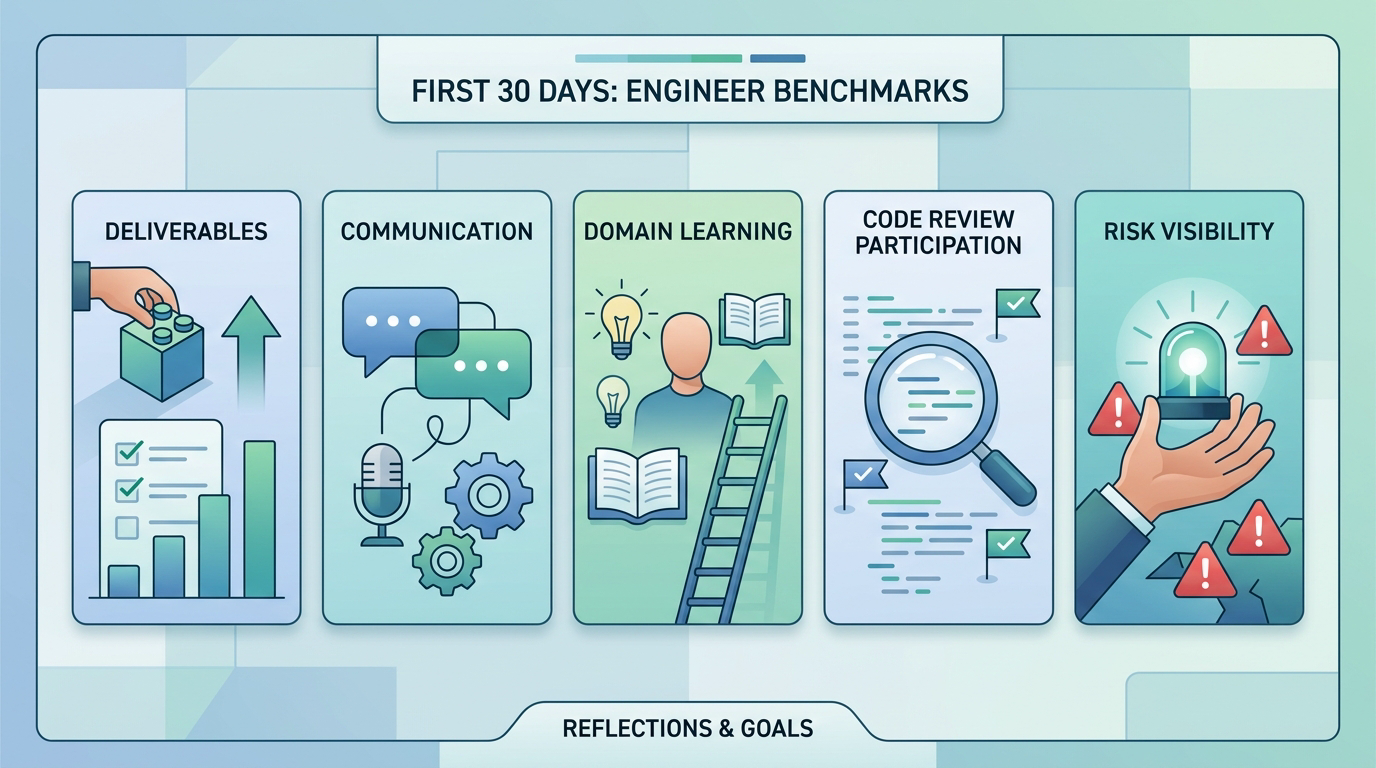 FIRST 30 DAYS: ENGINEER BENCHMARKS

DELIVERABLES

COMMUNICATION

DOMAIN LEARNING

CODE REVIEW PARTICIPATION

RISK VISIBILITY

REFLECTIONS & GOALS